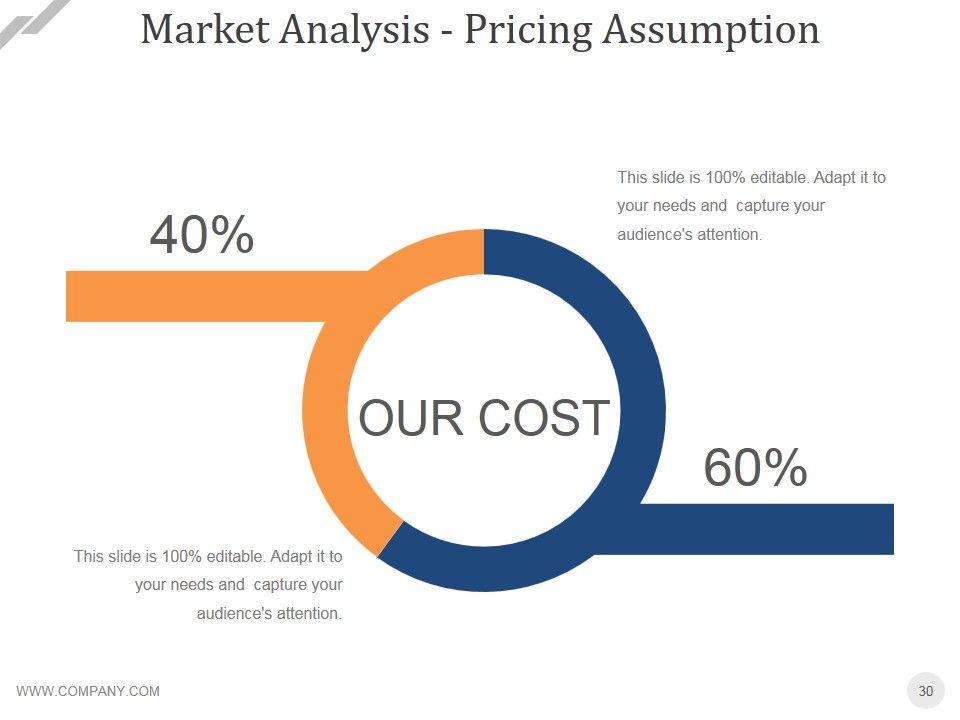 Market Analysis - Pricing Assumption

This slide is 100% editable. Adapt it to your needs and capture your audience's attention.

40%

OUR COST

60%

This slide is 100% editable. Adapt it to your needs and capture your audience's attention.

WWW.COMPANY.COM

30